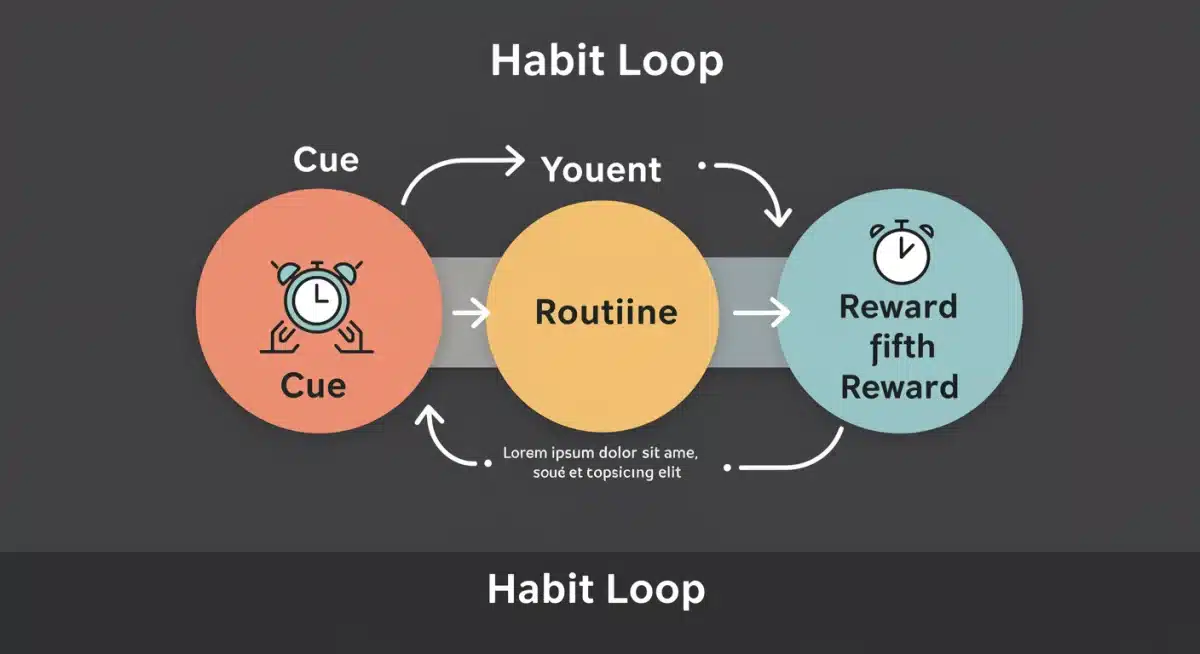 Habit Loop

Cue

Youent

Cue

Routiine

Reward fifth Reward

Lorem ipsum dolor sit ame, soué et topsicing elit

Habit Loop